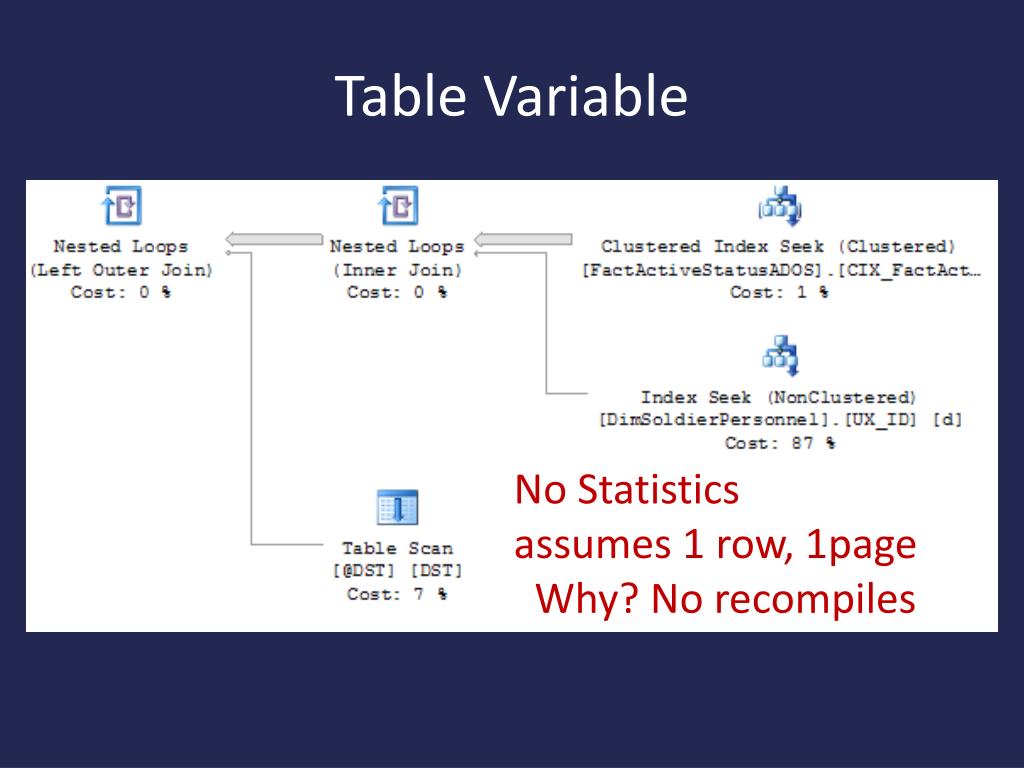 Table Variable

Nested Loops
(Left Outer Join)
Cost: 0 %

Nested Loops
(Inner Join)
Cost: 0 %

Clustered Index Seek (Clustered)
[FactActiveStatusADOS].[CIX_FactAct…
Cost: 1 %

Index Seek (NonClustered)
[DimSoldierPersonnel].[UX_ID] [d]
Cost: 87 %

Table Scan
[@DST] [DST]
Cost: 7 %

No Statistics
assumes 1 row, 1page
Why? No recompiles